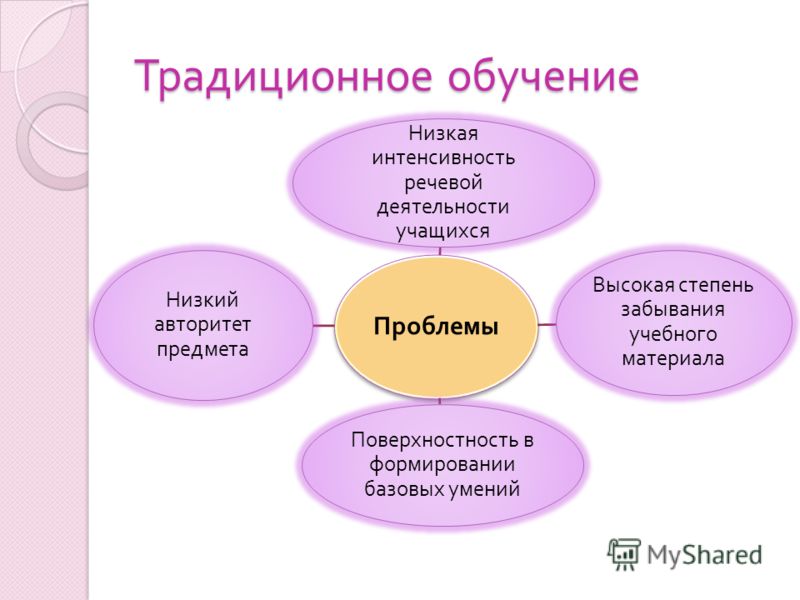 Традиционное обучение

Низкая интенсивность речевой деятельности учащихся

Низкий авторитет предмета

Проблемы

Высокая степень забывания учебного материала

Поверхностность в формировании базовых умений

MyShared